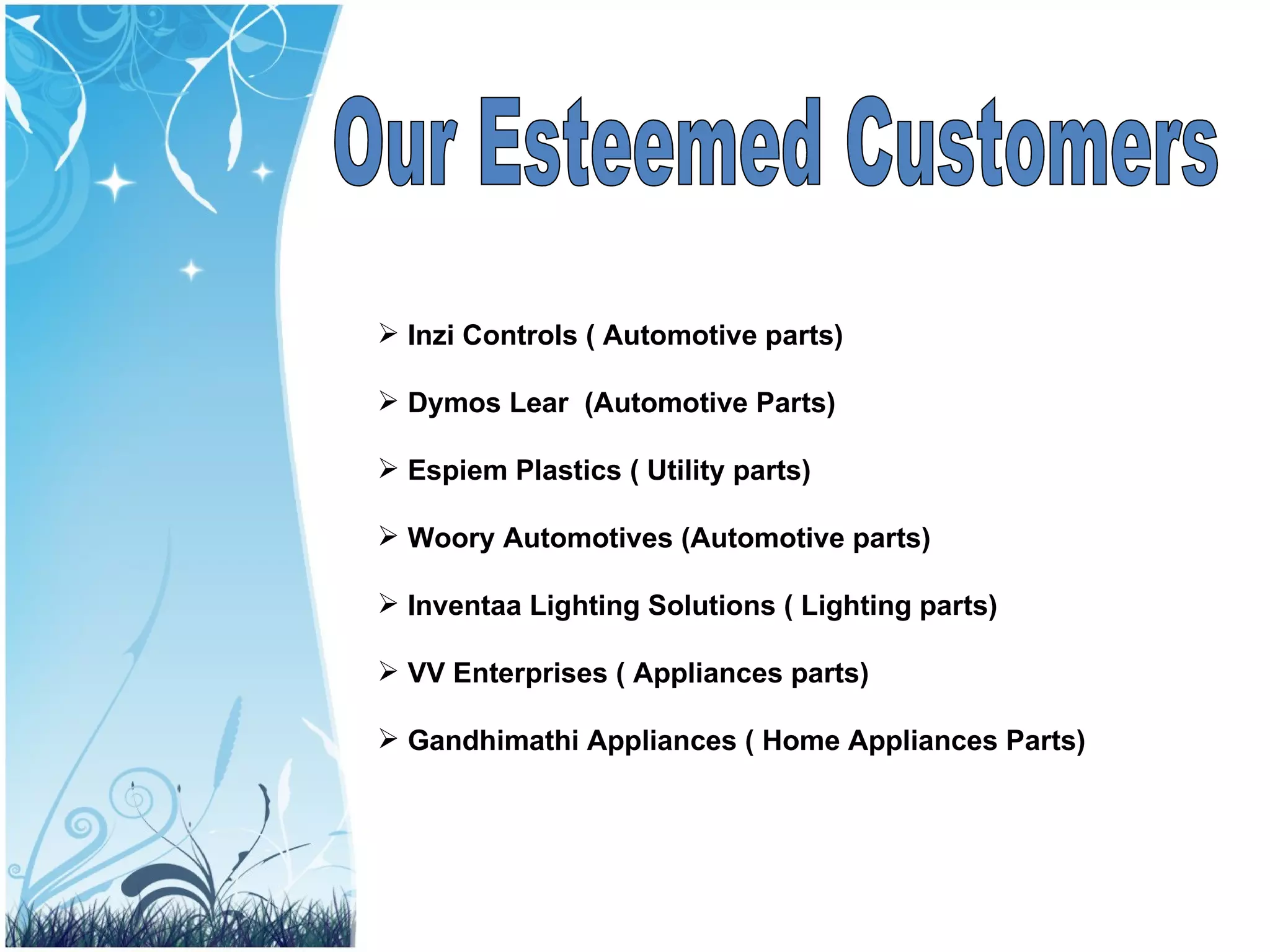 Our Esteemed Customers

➢ Inzi Controls ( Automotive parts)

➢ Dymos Lear (Automotive Parts)

➢ Espiem Plastics ( Utility parts)

➢ Woory Automotives (Automotive parts)

➢ Inventaa Lighting Solutions ( Lighting parts)

➢ VV Enterprises ( Appliances parts)

➢ Gandhimathi Appliances ( Home Appliances Parts)